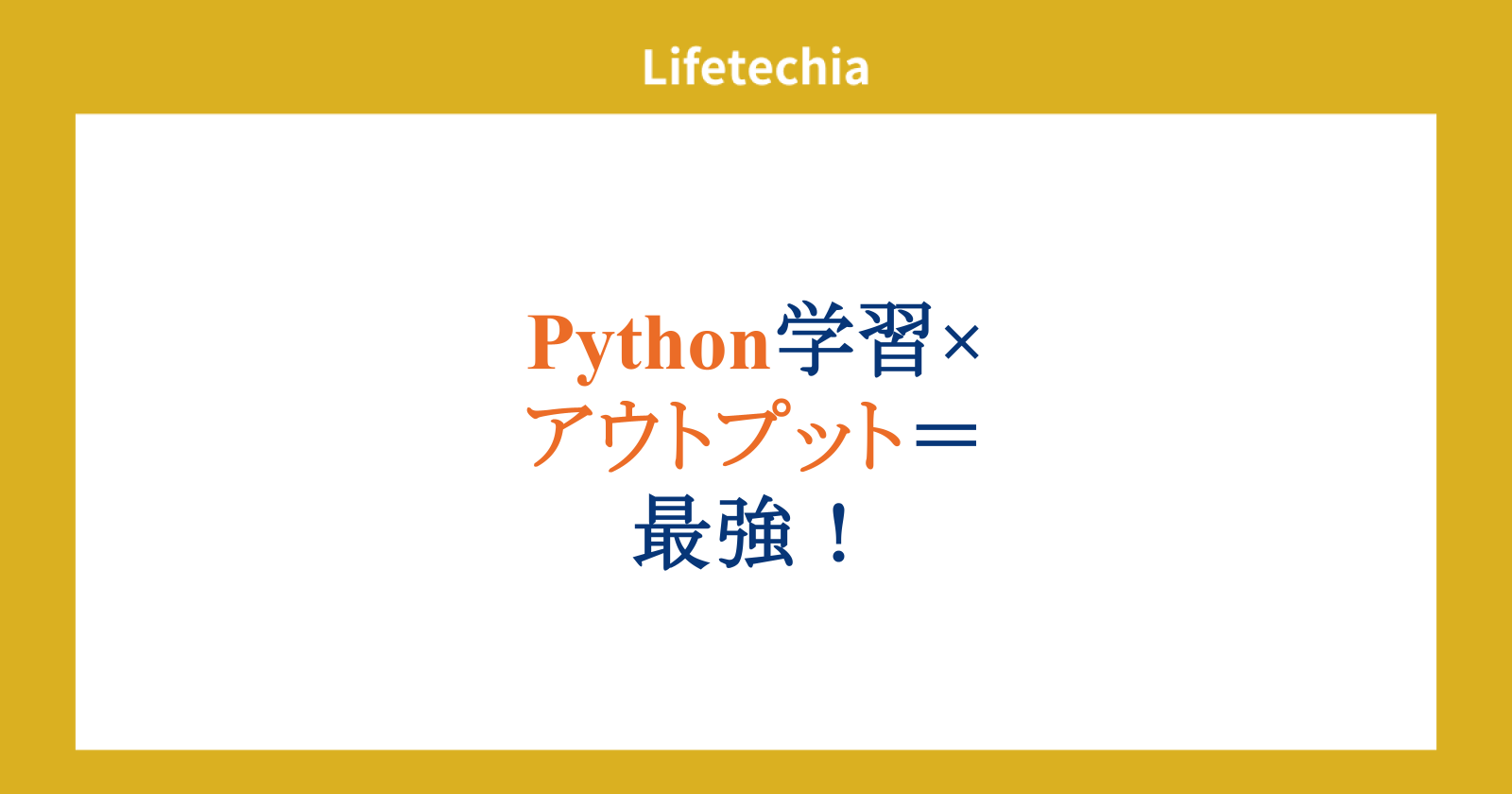 Lifetechia

Python学習×
アウトプット＝
最強！